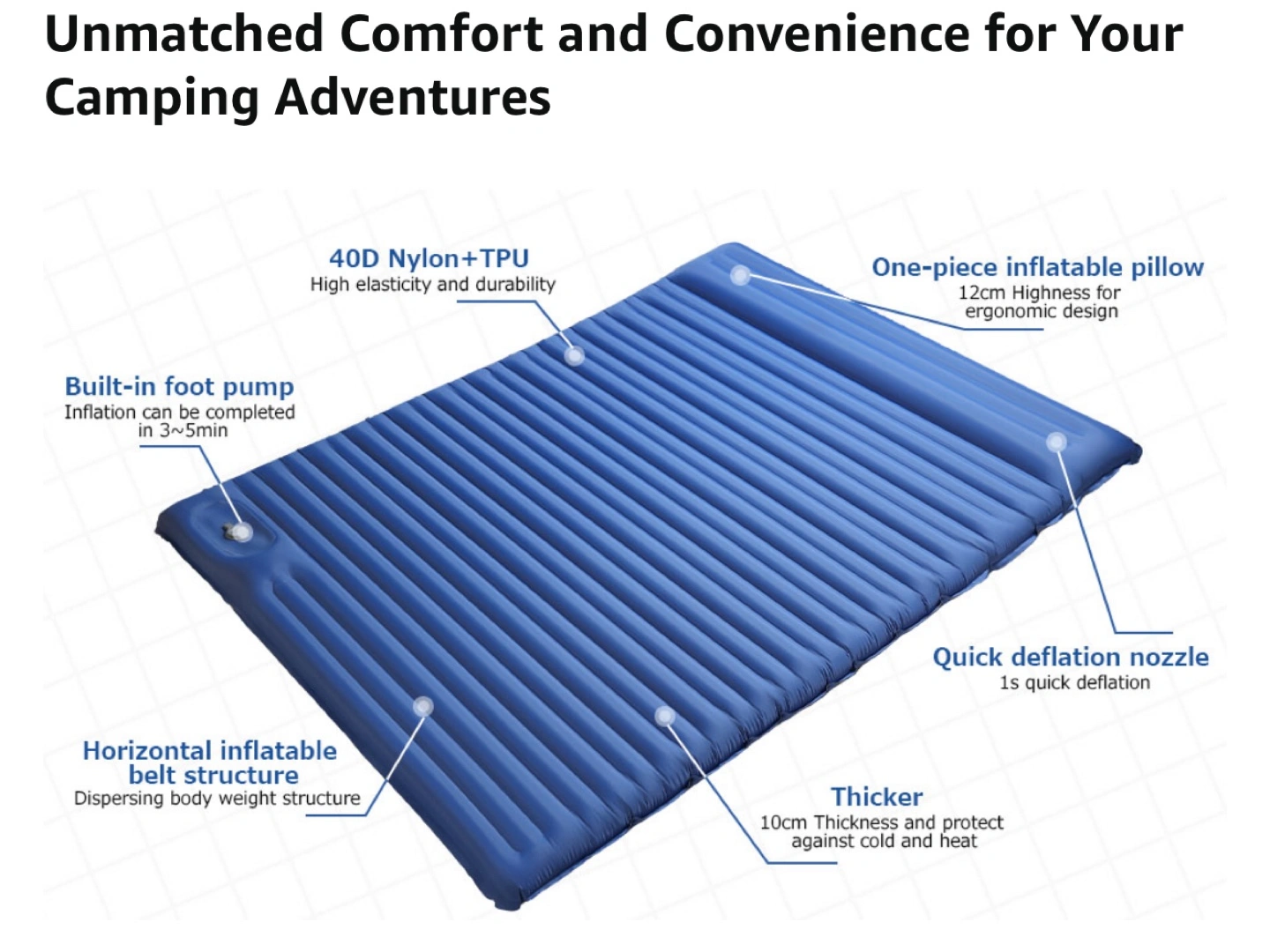 Unmatched Comfort and Convenience for Your Camping Adventures

40D Nylon+TPU
High elasticity and durability

One-piece inflatable pillow
12cm Highness for ergonomic design

Built-in foot pump
Inflation can be completed in 3~5min

Quick deflation nozzle
1s quick deflation

Horizontal inflatable belt structure
Dispersing body weight structure

Thicker
10cm Thickness and protect against cold and heat